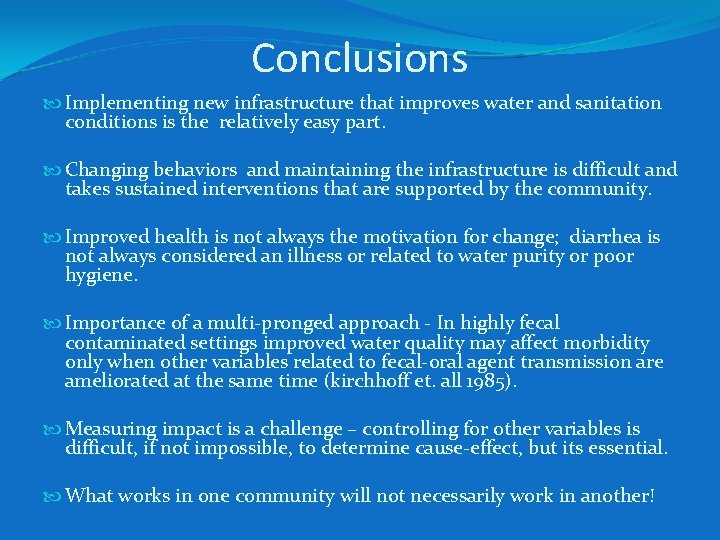 Conclusions

Implementing new infrastructure that improves water and sanitation conditions is the relatively easy part.

Changing behaviors and maintaining the infrastructure is difficult and takes sustained interventions that are supported by the community.

Improved health is not always the motivation for change; diarrhea is not always considered an illness or related to water purity or poor hygiene.

Importance of a multi-pronged approach - In highly fecal contaminated settings improved water quality may affect morbidity only when other variables related to fecal-oral agent transmission are ameliorated at the same time (kirchhoff et. all 1985).

Measuring impact is a challenge – controlling for other variables is difficult, if not impossible, to determine cause-effect, but its essential.

What works in one community will not necessarily work in another!